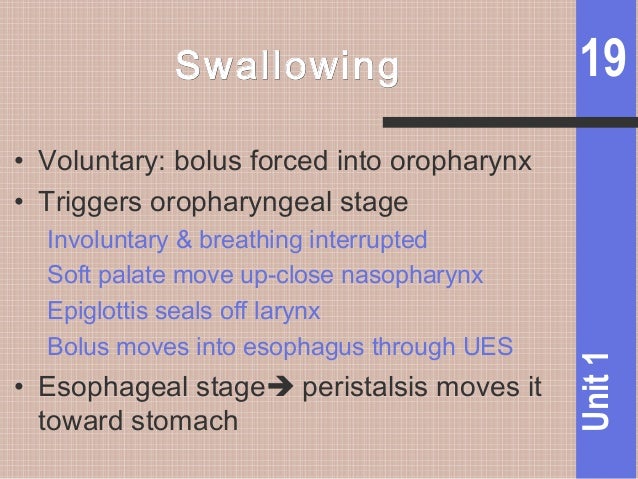 Swallowing

19

• Voluntary: bolus forced into oropharynx
• Triggers oropharyngeal stage
Involuntary & breathing interrupted
Soft palate move up-close nasopharynx
Epiglottis seals off larynx
Bolus moves into esophagus through UES
• Esophageal stage➔ peristalsis moves it toward stomach

Unit 1